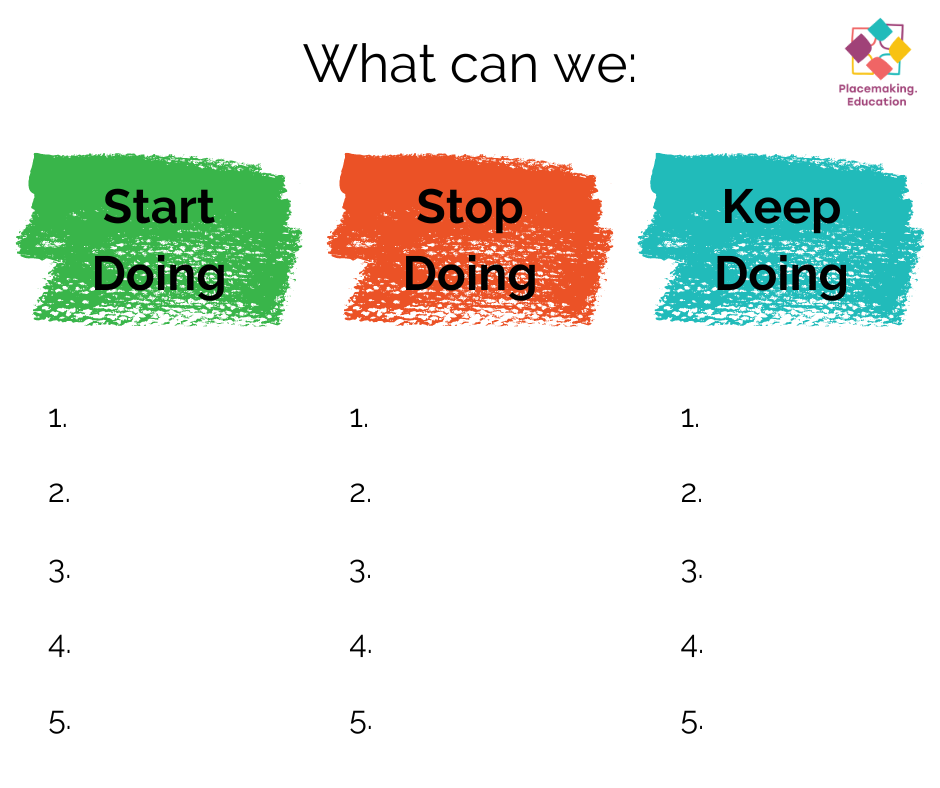 What can we:

Placemaking. Education

Start Doing

1.
2.
3.
4.
5.

Stop Doing

1.
2.
3.
4.
5.

Keep Doing

1.
2.
3.
4.
5.